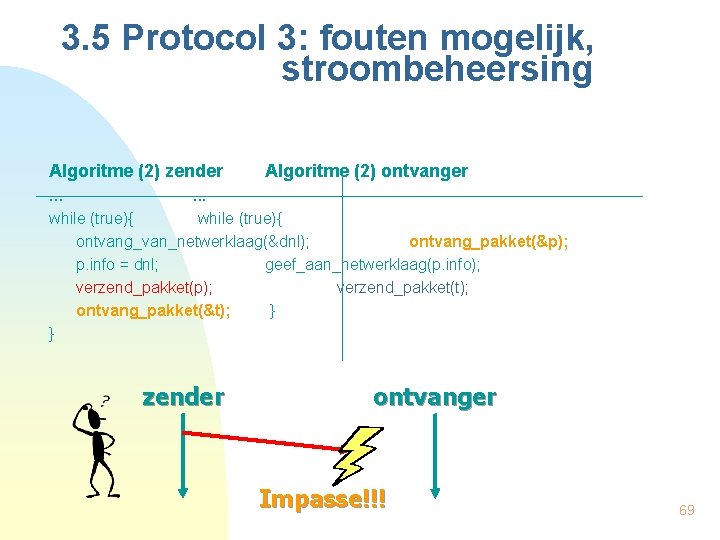 3.5 Protocol 3: fouten mogelijk, stroombeheersing

Algoritme (2) zender

...
while (true){
ontvang_van_netwerklaag(&dnl);
p.info = dnl;
verzend_pakket(p);
ontvang_pakket(&t);
}

Algoritme (2) ontvanger

...
while (true){
ontvang_pakket(&p);
geef_aan_netwerklaag(p.info);
verzend_pakket(t);
}

?

zender

ontvanger

Impasse!!!

69